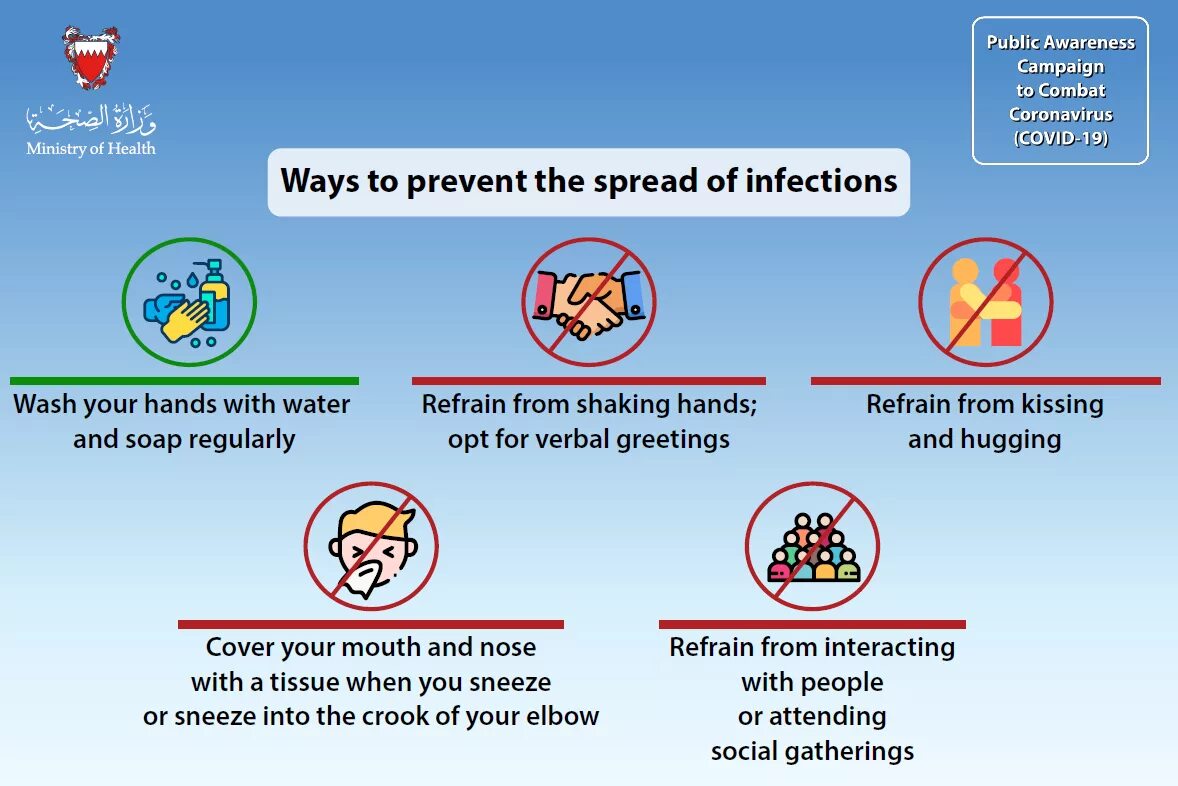 وزارة الصحة
Ministry of Health

Public Awareness Campaign to Combat Coronavirus (COVID-19)

Ways to prevent the spread of infections

Wash your hands with water and soap regularly

Refrain from shaking hands; opt for verbal greetings

Refrain from kissing and hugging

Cover your mouth and nose with a tissue when you sneeze or sneeze into the crook of your elbow

Refrain from interacting with people or attending social gatherings